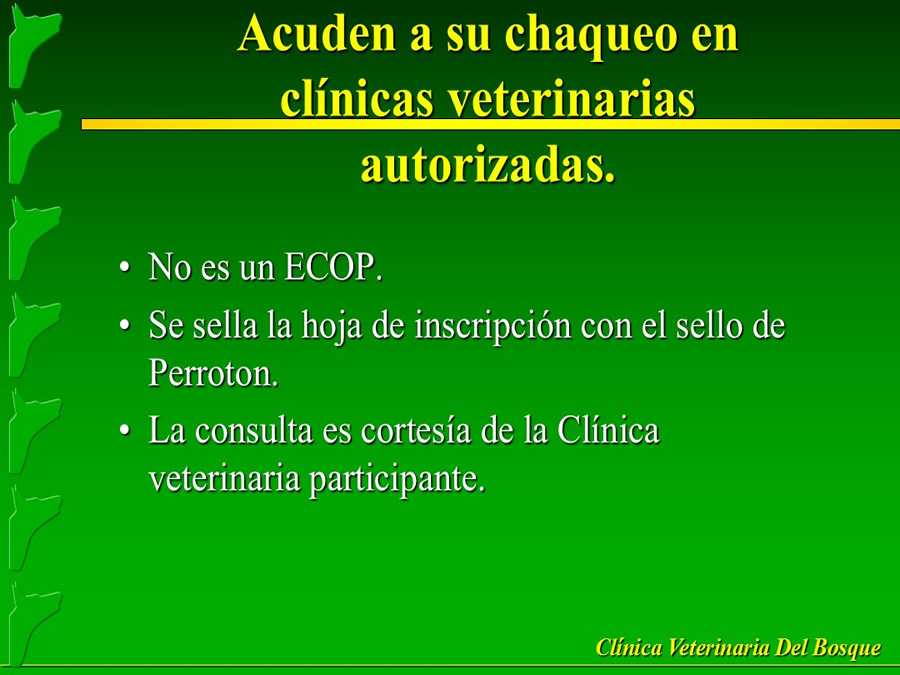 Acuden a su chaqueo en clínicas veterinarias autorizadas.

• No es un ECOP.
• Se sella la hoja de inscripción con el sello de Perroton.
• La consulta es cortesía de la Clínica veterinaria participante.

Clínica Veterinaria Del Bosque